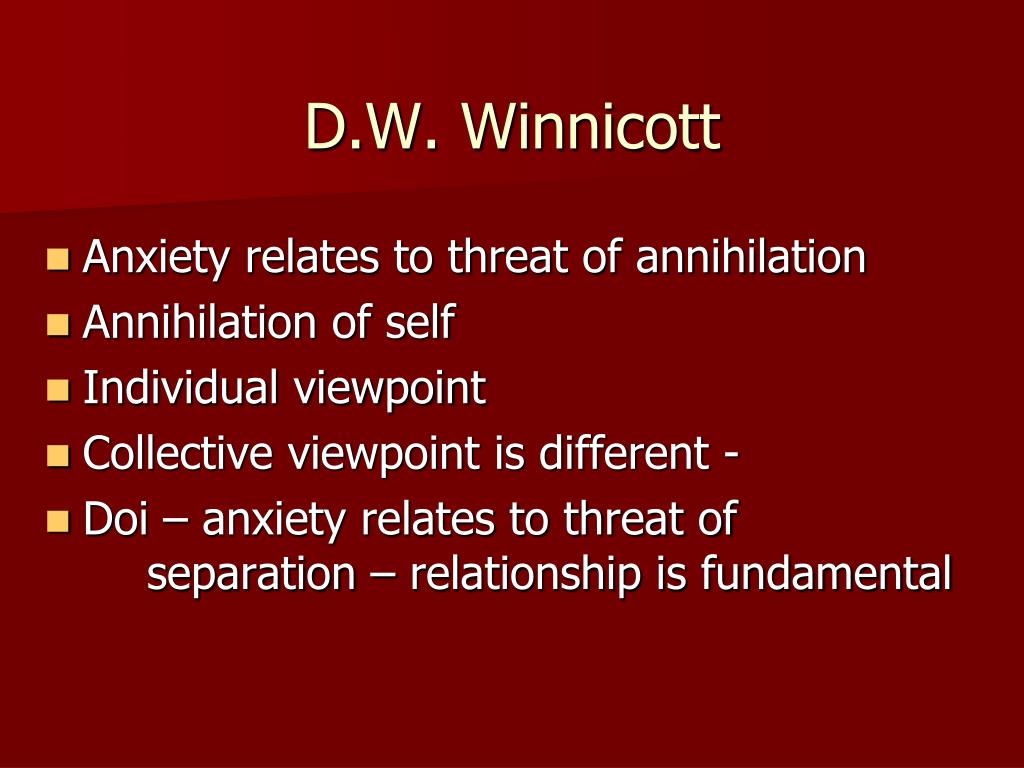 D.W. Winnicott

- Anxiety relates to threat of annihilation
- Annihilation of self
- Individual viewpoint
- Collective viewpoint is different -
- Doi – anxiety relates to threat of separation – relationship is fundamental